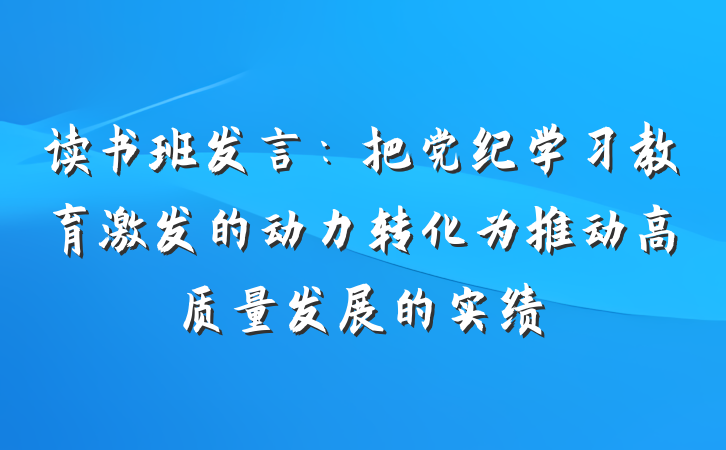 读书班发言：把党纪学习教育激发的动力转化为推动高质量发展的实绩